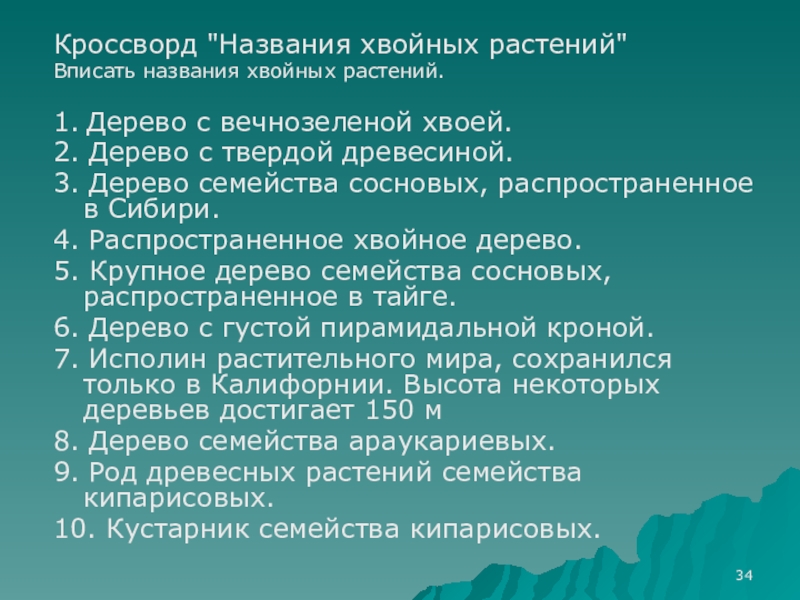 Кроссворд "Названия хвойных растений"
Вписать названия хвойных растений.

1. Дерево с вечнозеленой хвоей.
2. Дерево с твердой древесиной.
3. Дерево семейства сосновых, распространенное в Сибири.
4. Распространенное хвойное дерево.
5. Крупное дерево семейства сосновых, распространенное в тайге.
6. Дерево с густой пирамидальной кроной.
7. Исполин растительного мира, сохранился только в Калифорнии. Высота некоторых деревьев достигает 150 м
8. Дерево семейства араукариевых.
9. Род древесных растений семейства кипарисовых.
10. Кустарник семейства кипарисовых.

34